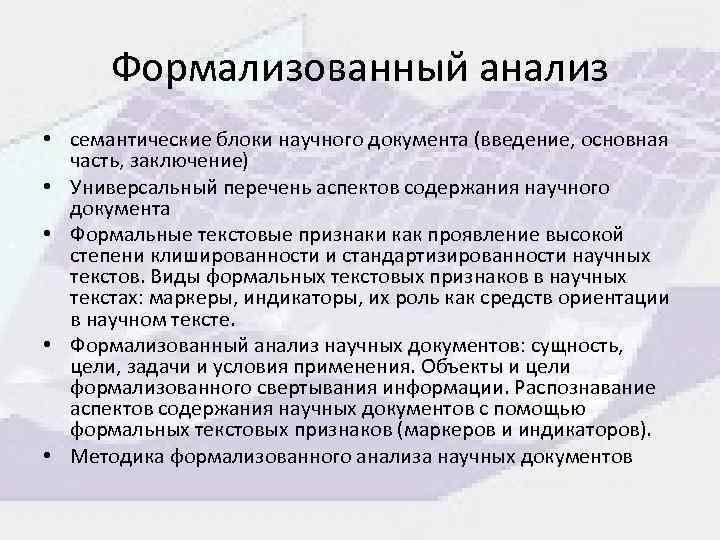 Формализованный анализ

• семантические блоки научного документа (введение, основная часть, заключение)
• Универсальный перечень аспектов содержания научного документа
• Формальные текстовые признаки как проявление высокой степени клишированности и стандартизированности научных текстов. Виды формальных текстовых признаков в научных текстах: маркеры, индикаторы, их роль как средств ориентации в научном тексте.
• Формализованный анализ научных документов: сущность, цели, задачи и условия применения. Объекты и цели формализованного свертывания информации. Распознавание аспектов содержания научных документов с помощью формальных текстовых признаков (маркеров и индикаторов).
• Методика формализованного анализа научных документов